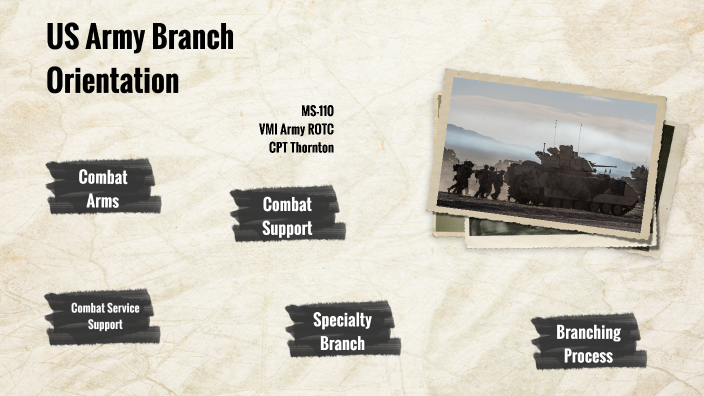 US Army Branch Orientation

MS-110
VMI Army ROTC
CPT Thornton

Combat Arms

Combat Support

Combat Service Support

Specialty Branch

Branching Process